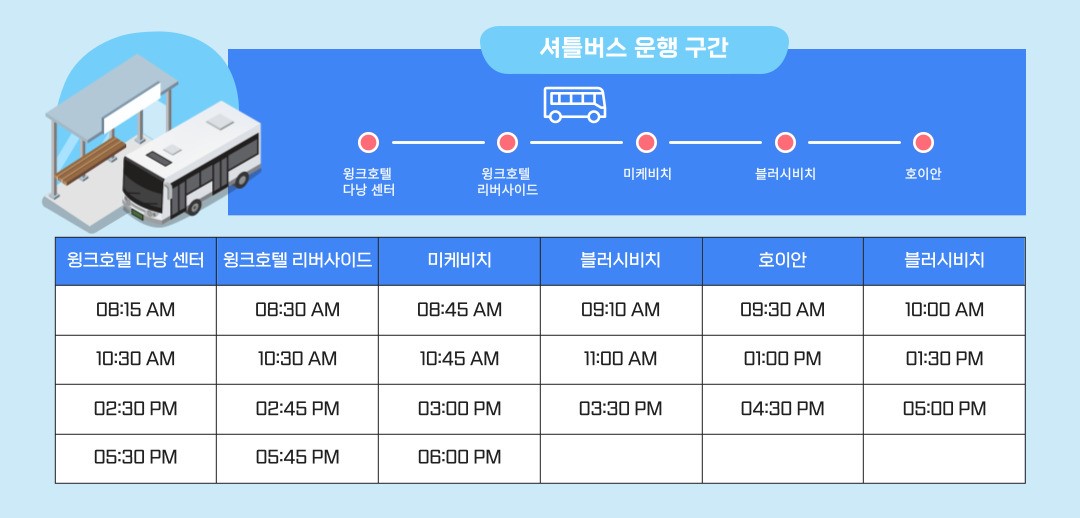 셔틀버스 운행 구간

윙크호텔 다낭 센터
윙크호텔 리버사이드
미케비치
블러시비치
호이안

| 윙크호텔 다낭 센터 | 윙크호텔 리버사이드 | 미케비치 | 블러시비치 | 호이안 | 블러시비치 |
|---|---|---|---|---|---|
| 08:15 AM | 08:30 AM | 08:45 AM | 09:10 AM | 09:30 AM | 10:00 AM |
| 10:30 AM | 10:30 AM | 10:45 AM | 11:00 AM | 01:00 PM | 01:30 PM |
| 02:30 PM | 02:45 PM | 03:00 PM | 03:30 PM | 04:30 PM | 05:00 PM |
| 05:30 PM | 05:45 PM | 06:00 PM | | | |